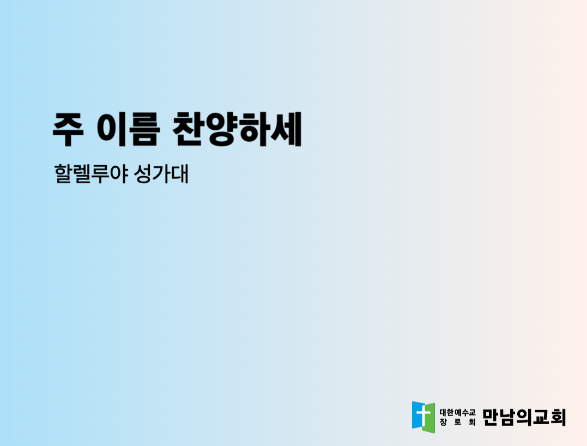 주 이름 찬양하세

할렐루야 성가대

대한예수교 장로회 만남의교회